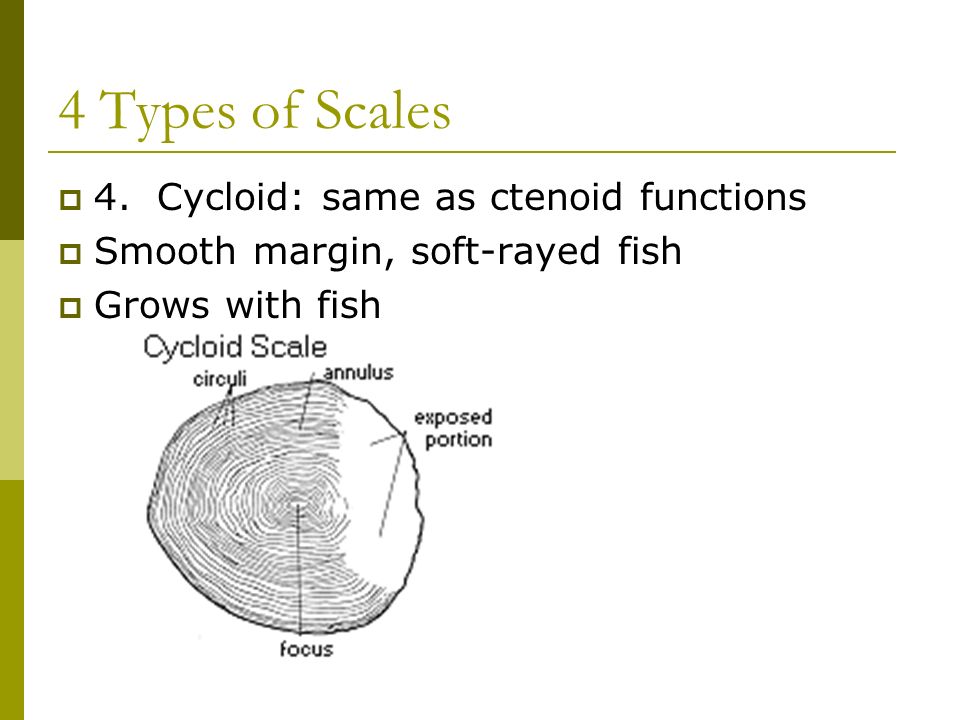 4 Types of Scales

4. Cycloid: same as ctenoid functions

Smooth margin, soft-rayed fish

Grows with fish

Cycloid Scale

circuli

annulus

exposed portion

focus